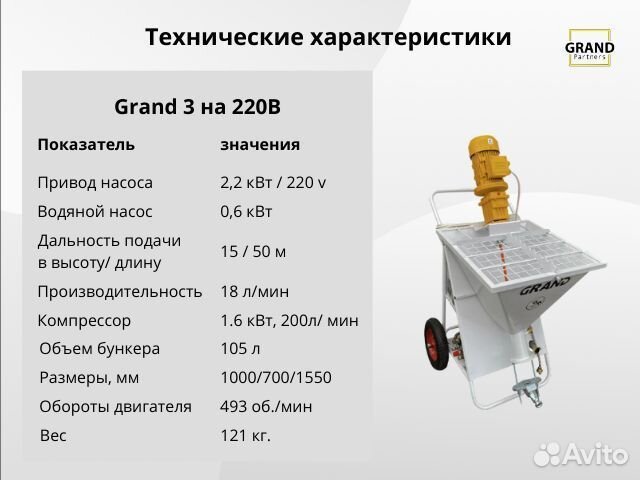 Технические характеристики

GRAND Partners

Grand 3 на 220В

| Показатель | значения |
|---|---|
| Привод насоса | 2,2 кВт / 220 v |
| Водяной насос | 0,6 кВт |
| Дальность подачи в высоту/ длину | 15 / 50 м |
| Производительность | 18 л/мин |
| Компрессор | 1.6 кВт, 200л/ мин |
| Объем бункера | 105 л |
| Размеры, мм | 1000/700/1550 |
| Обороты двигателя | 493 об./мин |
| Вес | 121 кг. |

GRAND

Avito